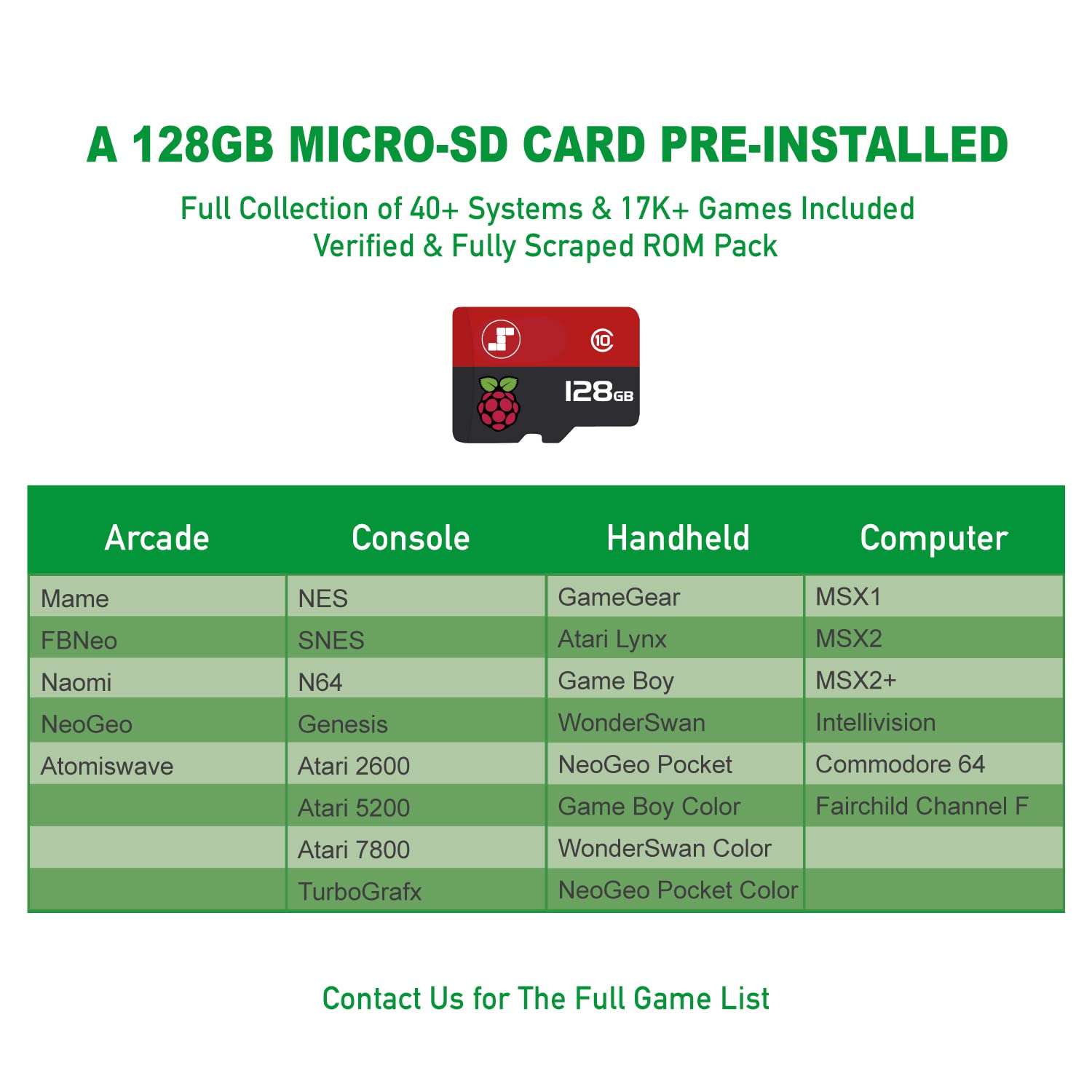 A 128GB MICRO-SD CARD PRE-INSTALLED

Full Collection of 40+ Systems & 17K+ Games Included
Verified & Fully Scraped ROM Pack

10

128GB

| Arcade | Console | Handheld | Computer |
|---|---|---|---|
| Mame | NES | GameGear | MSX1 |
| FBNeo | SNES | Atari Lynx | MSX2 |
| Naomi | N64 | Game Boy | MSX2+ |
| NeoGeo | Genesis | WonderSwan | Intellivision |
| Atomiswave | Atari 2600 | NeoGeo Pocket | Commodore 64 |
| | Atari 5200 | Game Boy Color | Fairchild Channel F |
| | Atari 7800 | WonderSwan Color | |
| | TurboGrafx | NeoGeo Pocket Color | |

Contact Us for The Full Game List